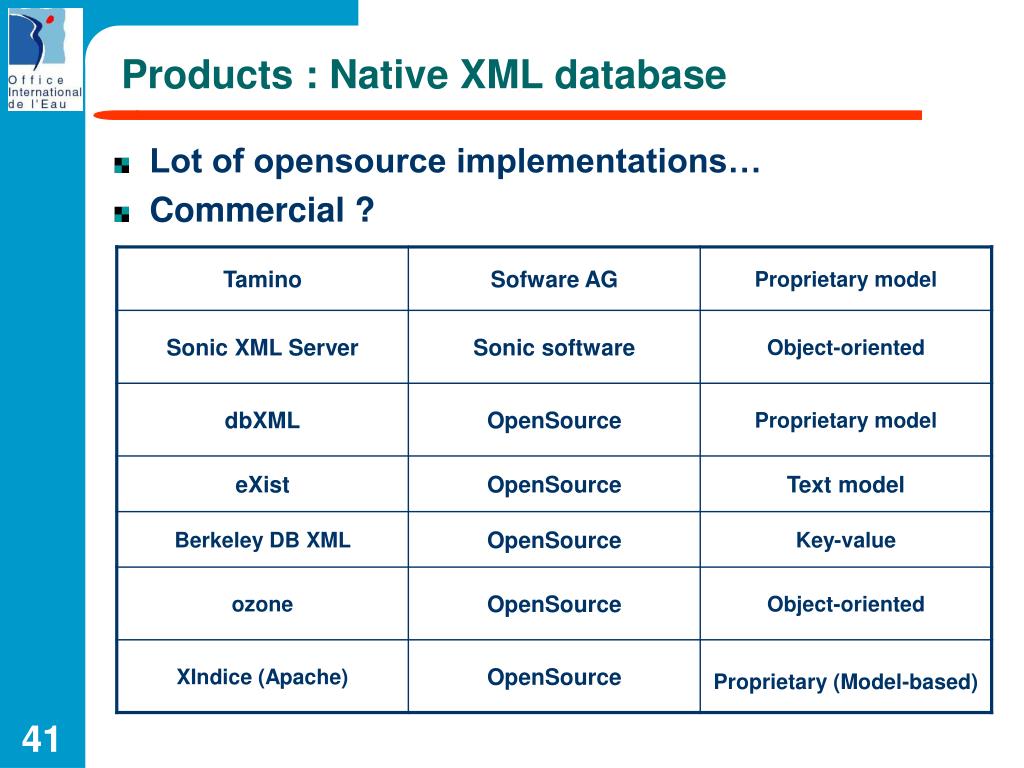 Office International de l'Eau

Products : Native XML database

Lot of opensource implementations…

Commercial ?

| Tamino | Sofware AG | Proprietary model |
|---|---|---|
| Sonic XML Server | Sonic software | Object-oriented |
| dbXML | OpenSource | Proprietary model |
| eXist | OpenSource | Text model |
| Berkeley DB XML | OpenSource | Key-value |
| ozone | OpenSource | Object-oriented |
| XIndice (Apache) | OpenSource | Proprietary (Model-based) |

41